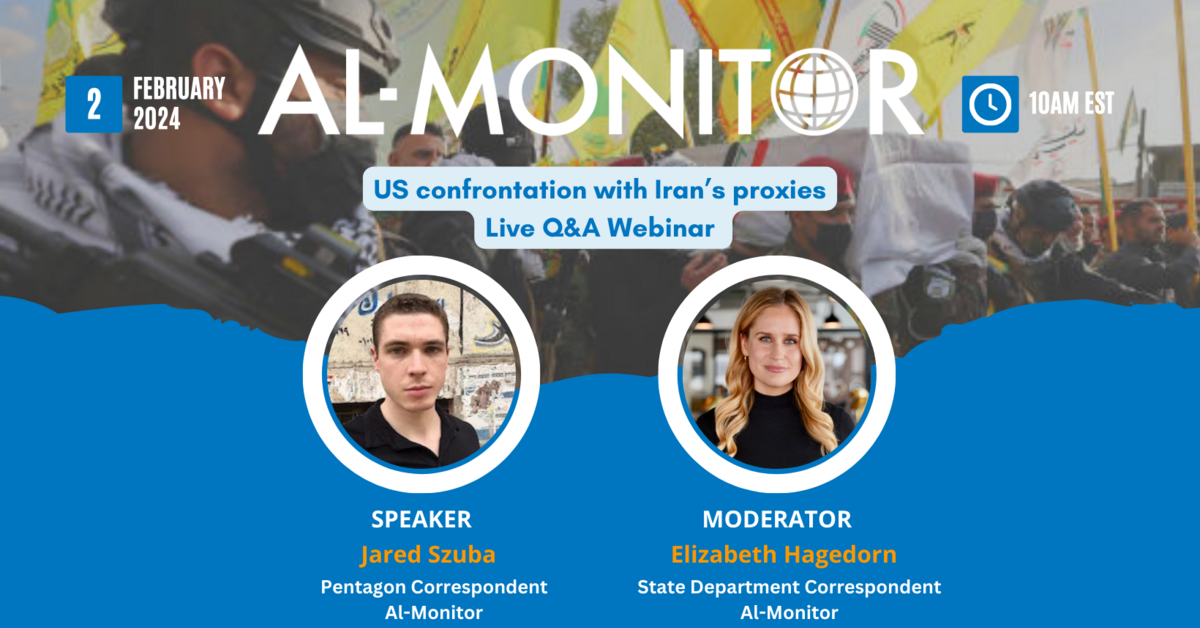 2 FEBRUARY 2024

AL-MONITOR

10AM EST

US confrontation with Iran's proxies
Live Q&A Webinar

SPEAKER
Jared Szuba
Pentagon Correspondent
Al-Monitor

MODERATOR
Elizabeth Hagedorn
State Department Correspondent
Al-Monitor